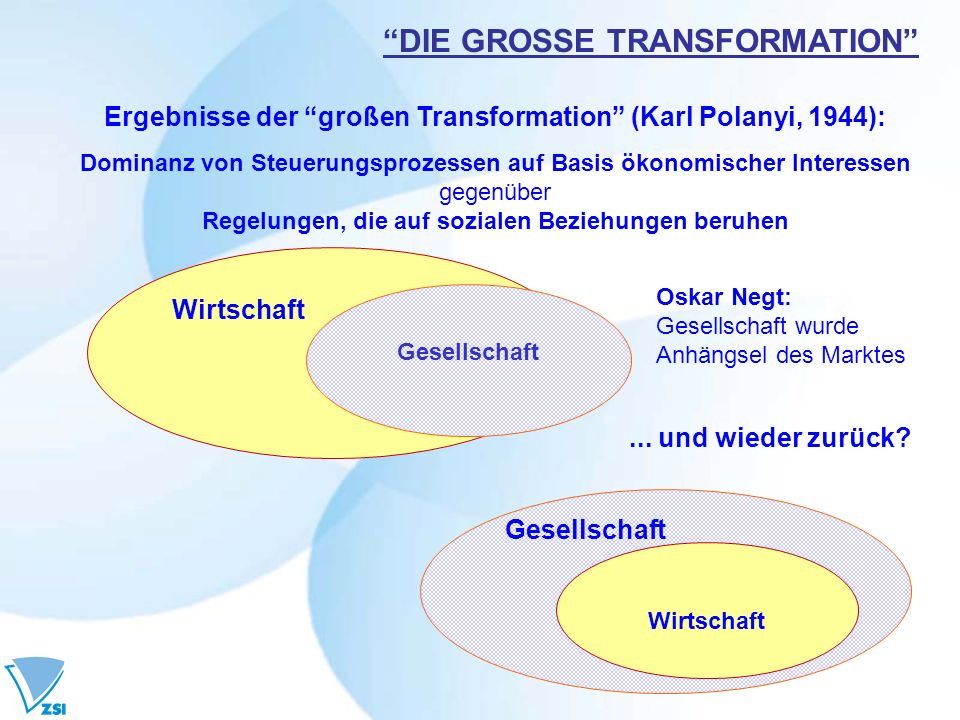 “DIE GROSSE TRANSFORMATION”

Ergebnisse der “großen Transformation” (Karl Polanyi, 1944):

Dominanz von Steuerungsprozessen auf Basis ökonomischer Interessen
gegenüber
Regelungen, die auf sozialen Beziehungen beruhen

Wirtschaft

Gesellschaft

Oskar Negt:
Gesellschaft wurde Anhängsel des Marktes

... und wieder zurück?

Gesellschaft

Wirtschaft

ZSI